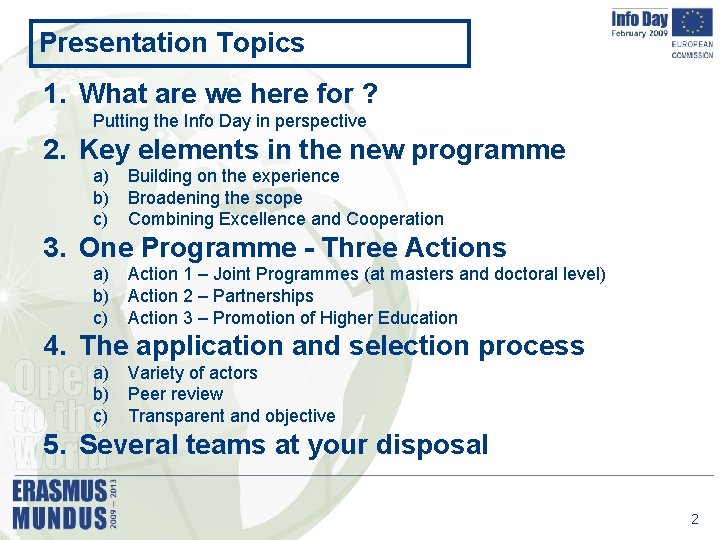 Presentation Topics

Info Day
February 2009

EUROPEAN
COMMISSION

1. What are we here for ?
Putting the Info Day in perspective

2. Key elements in the new programme
a) Building on the experience
b) Broadening the scope
c) Combining Excellence and Cooperation

3. One Programme - Three Actions
a) Action 1 – Joint Programmes (at masters and doctoral level)
b) Action 2 – Partnerships
c) Action 3 – Promotion of Higher Education

4. The application and selection process
a) Variety of actors
b) Peer review
c) Transparent and objective

5. Several teams at your disposal

Open to the World

ERASMUS MUNDUS 2009 – 2013

2